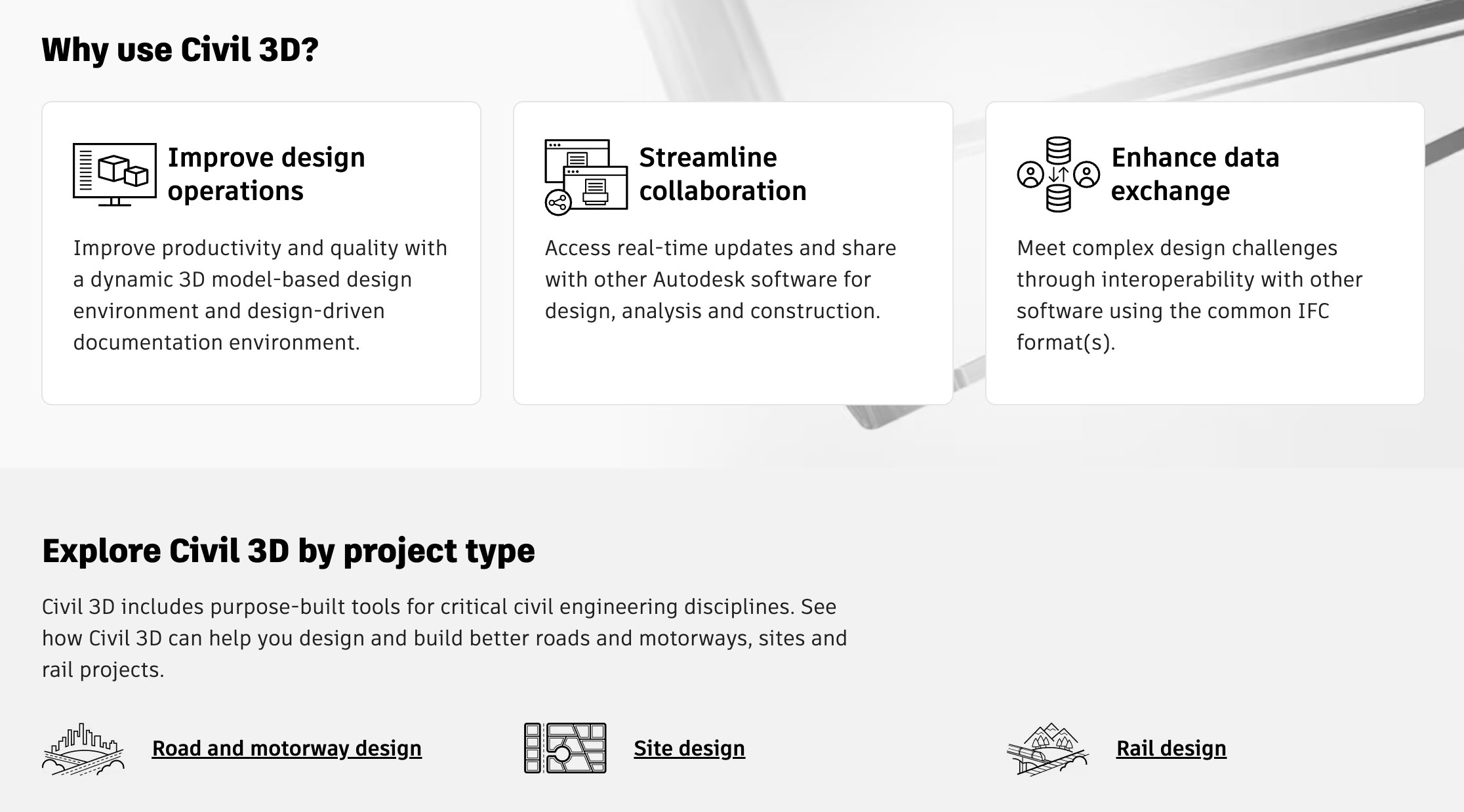 Why use Civil 3D?

Improve design operations

Improve productivity and quality with a dynamic 3D model-based design environment and design-driven documentation environment.

Streamline collaboration

Access real-time updates and share with other Autodesk software for design, analysis and construction.

Enhance data exchange

Meet complex design challenges through interoperability with other software using the common IFC format(s).

Explore Civil 3D by project type

Civil 3D includes purpose-built tools for critical civil engineering disciplines. See how Civil 3D can help you design and build better roads and motorways, sites and rail projects.

Road and motorway design

Site design

Rail design